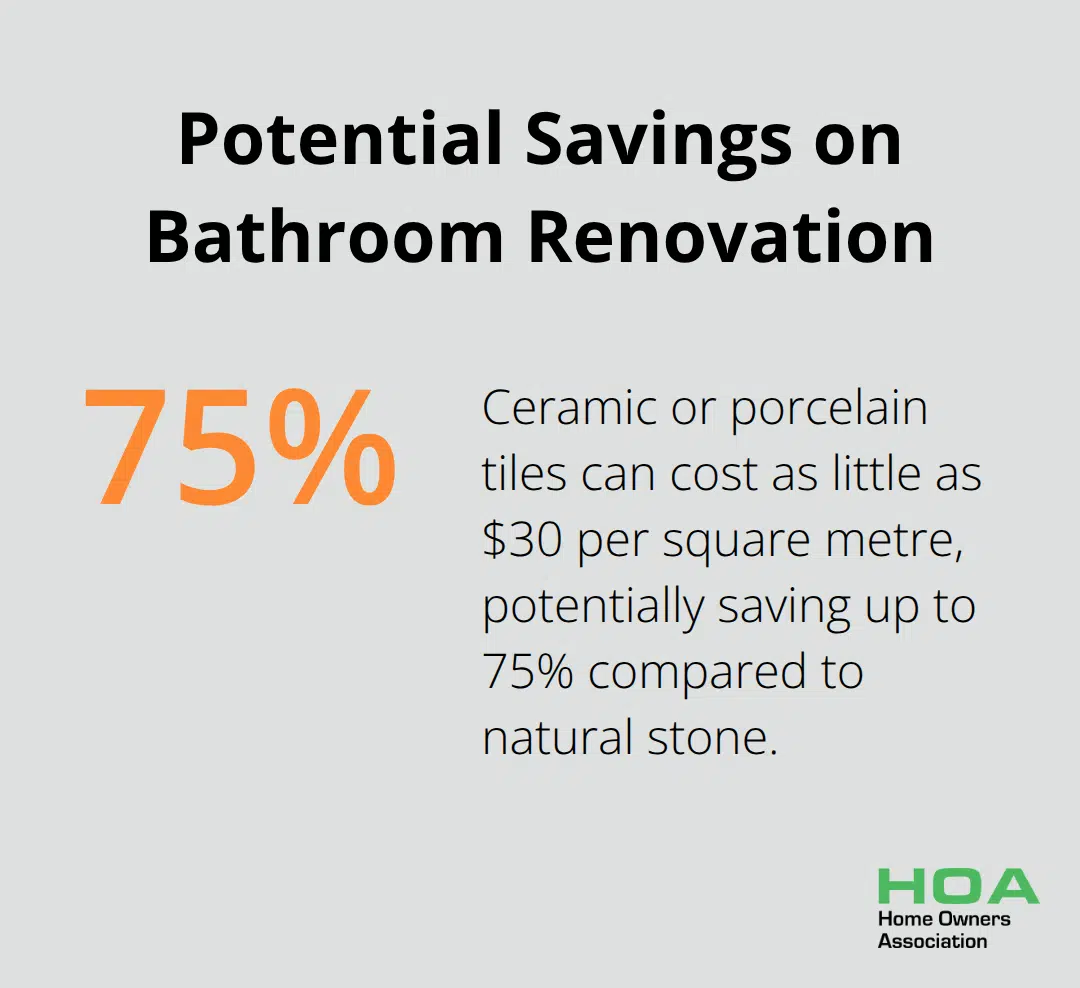 Potential Savings on Bathroom Renovation

75%

Ceramic or porcelain tiles can cost as little as \$30 per square metre, potentially saving up to 75% compared to natural stone.

HOA
Home Owners Association